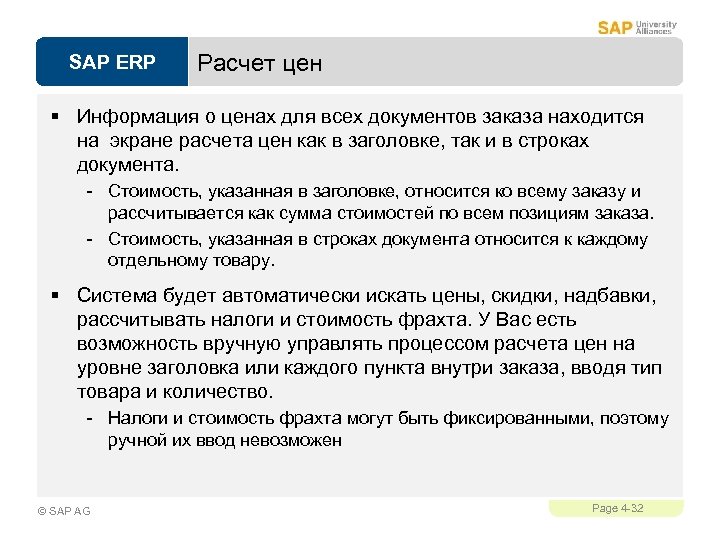 SAP University Alliances

SAP ERP

Расчет цен

▪ Информация о ценах для всех документов заказа находится на экране расчета цен как в заголовке, так и в строках документа.

- Стоимость, указанная в заголовке, относится ко всему заказу и рассчитывается как сумма стоимостей по всем позициям заказа.
- Стоимость, указанная в строках документа относится к каждому отдельному товару.

▪ Система будет автоматически искать цены, скидки, надбавки, рассчитывать налоги и стоимость фрахта. У Вас есть возможность вручную управлять процессом расчета цен на уровне заголовка или каждого пункта внутри заказа, вводя тип товара и количество.

- Налоги и стоимость фрахта могут быть фиксированными, поэтому ручной их ввод невозможен

© SAP AG

Page 4-32